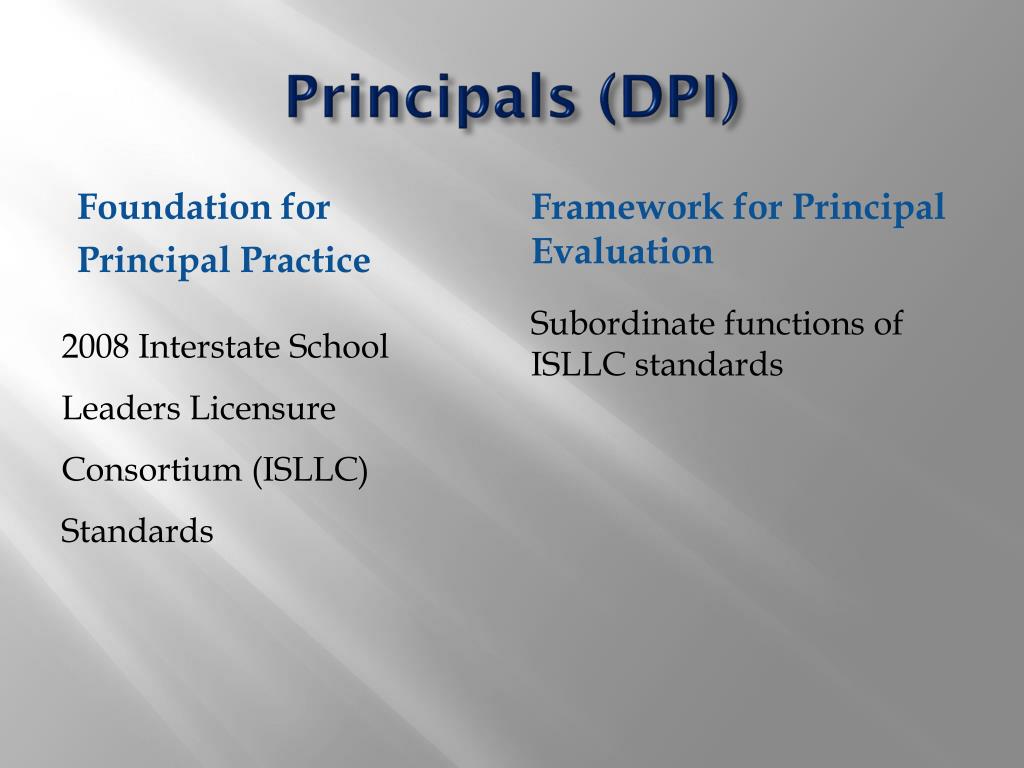 Principals (DPI)

Foundation for Principal Practice

2008 Interstate School Leaders Licensure Consortium (ISLLC) Standards

Framework for Principal Evaluation

Subordinate functions of ISLLC standards